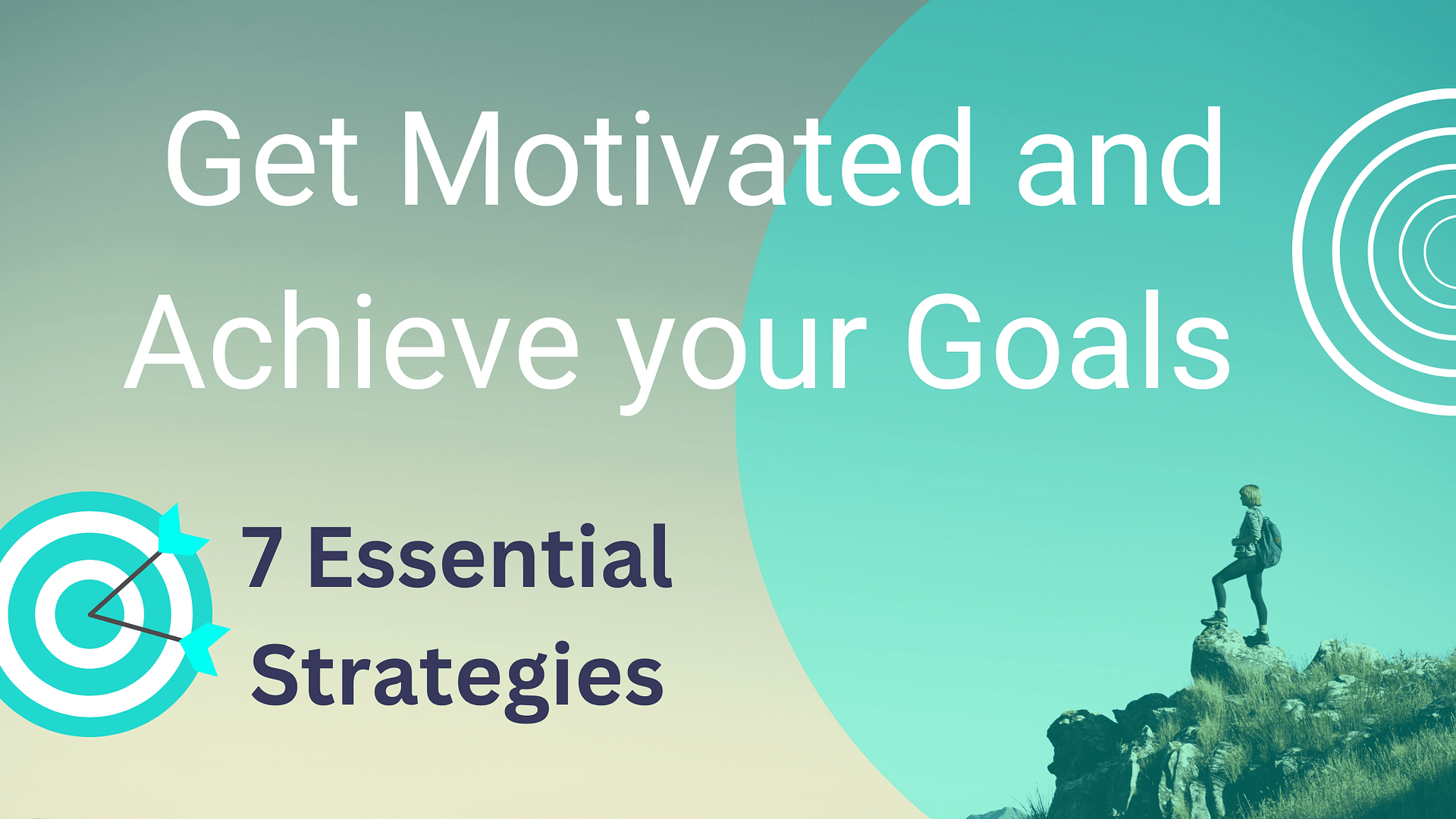 Get Motivated and Achieve your Goals

7 Essential Strategies